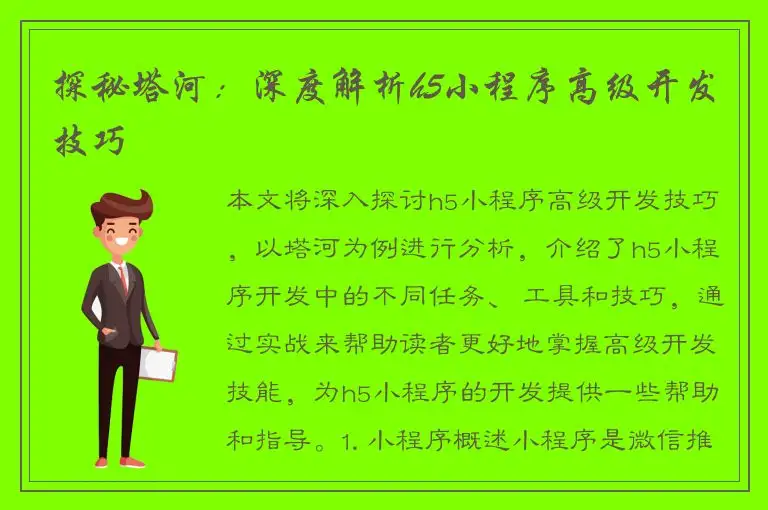 探秘塔河：深度解析h5小程序高级开发技巧

本文将深入探讨h5小程序高级开发技巧，以塔河为例进行分析，介绍了h5小程序开发中的不同任务、工具和技巧，通过实战来帮助读者更好地掌握高级开发技能，为h5小程序的开发提供一些帮助和指导。1. 小程序概述小程序是微信推